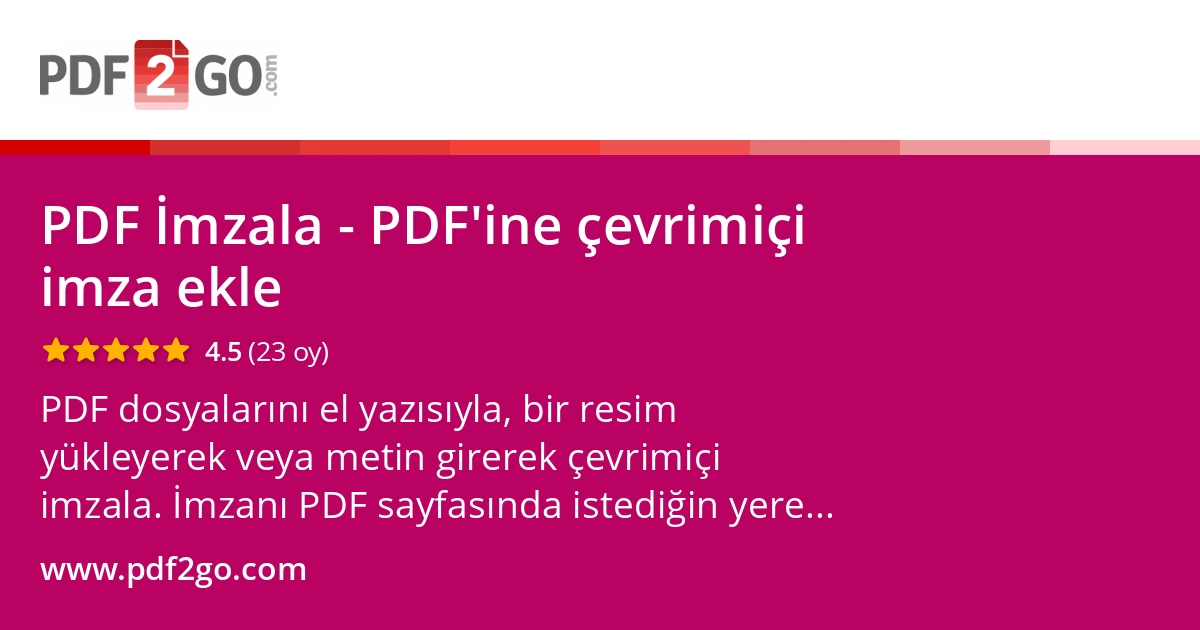 PDF2GO.com

PDF İmzala - PDF'ine çevrimiçi imza ekle

4.5 (23 oy)

PDF dosyalarını el yazısıyla, bir resim yükleyerek veya metin girerek çevrimiçi imzala. İmzanı PDF sayfasında istediğin yere...

www.pdf2go.com